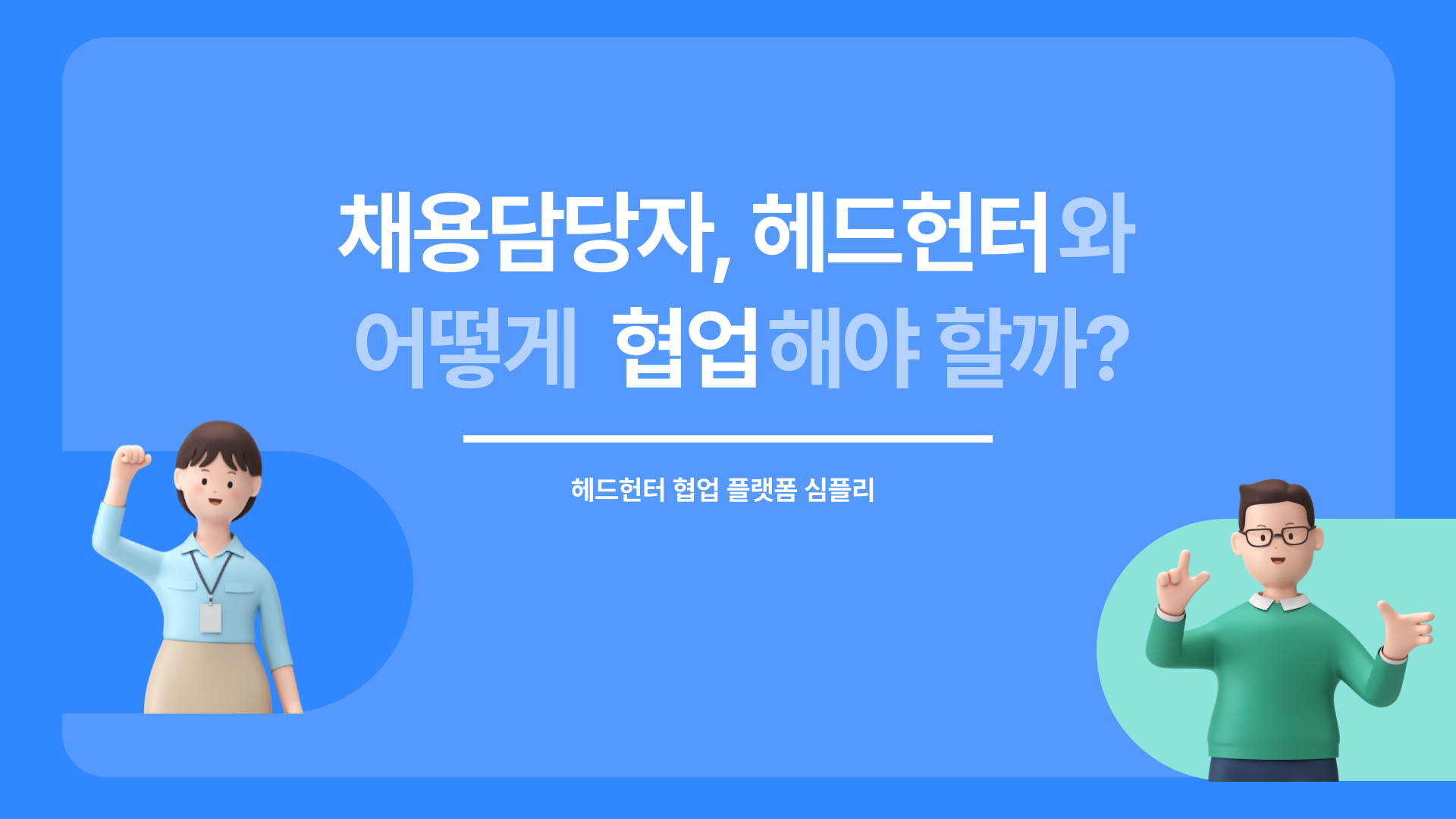 채용담당자, 헤드헌터와
어떻게 협업해야 할까?

헤드헌터 협업 플랫폼 심플리